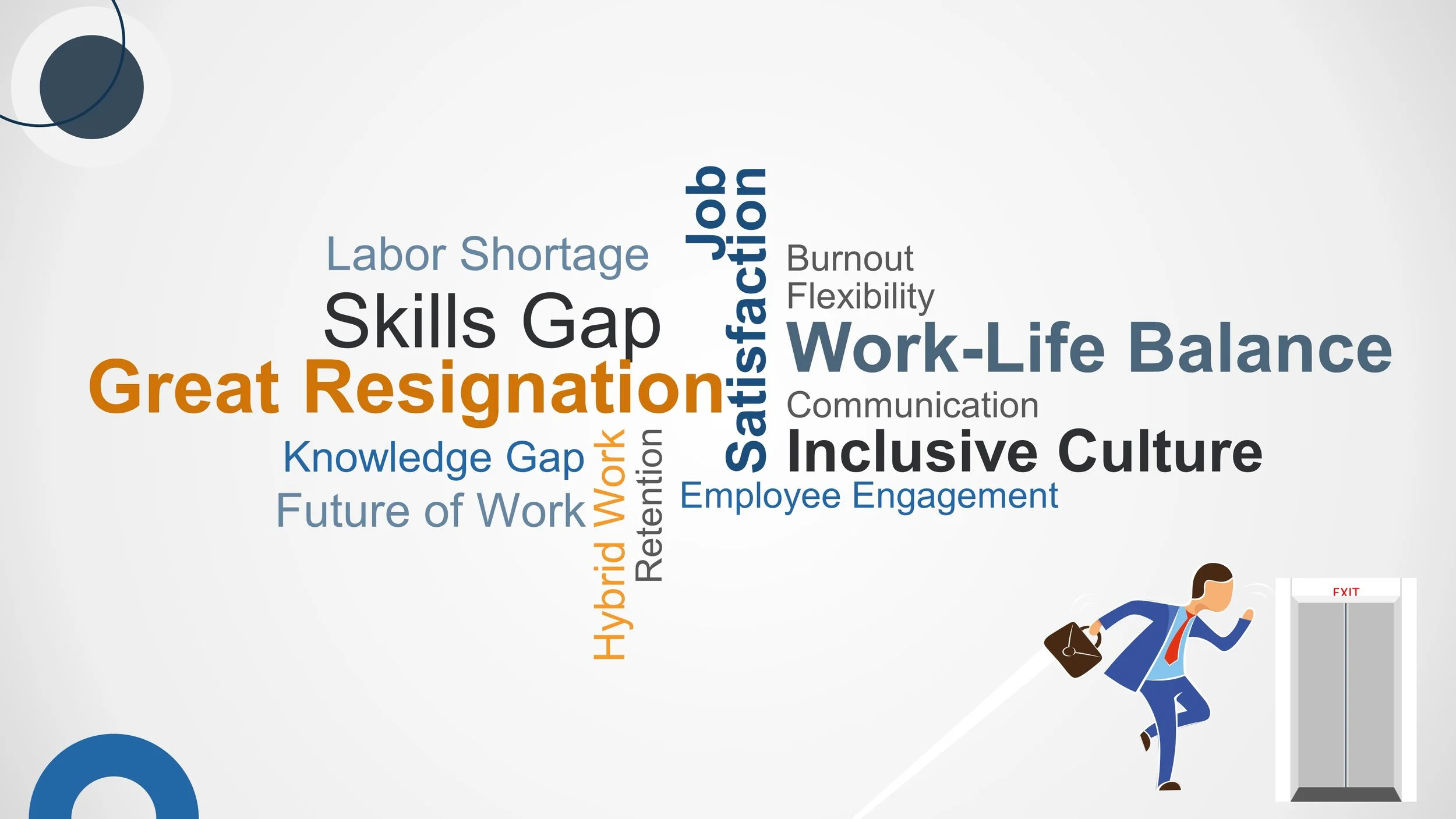 Labor Shortage
Skills Gap
Great Resignation
Knowledge Gap
Future of Work
Hybrid Work
Retention
Job
Satisfaction
Burnout
Flexibility
Work-Life Balance
Communication
Inclusive Culture
Employee Engagement
EXIT